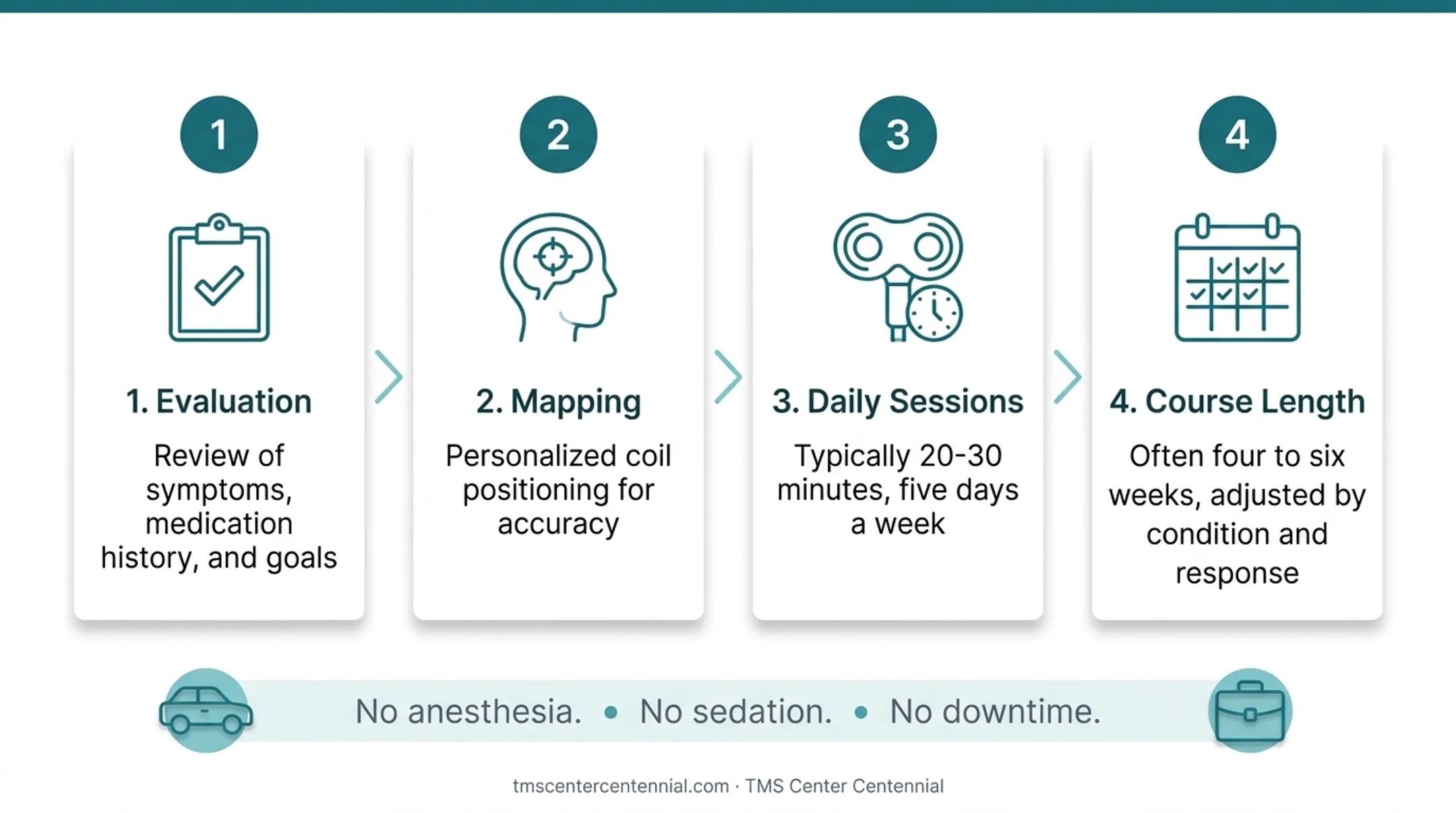 1

1. Evaluation

Review of symptoms, medication history, and goals

2

2. Mapping

Personalized coil positioning for accuracy

3

3. Daily Sessions

Typically 20-30 minutes, five days a week

4

4. Course Length

Often four to six weeks, adjusted by condition and response

No anesthesia. • No sedation. • No downtime.

tmscentercentennial.com · TMS Center Centennial